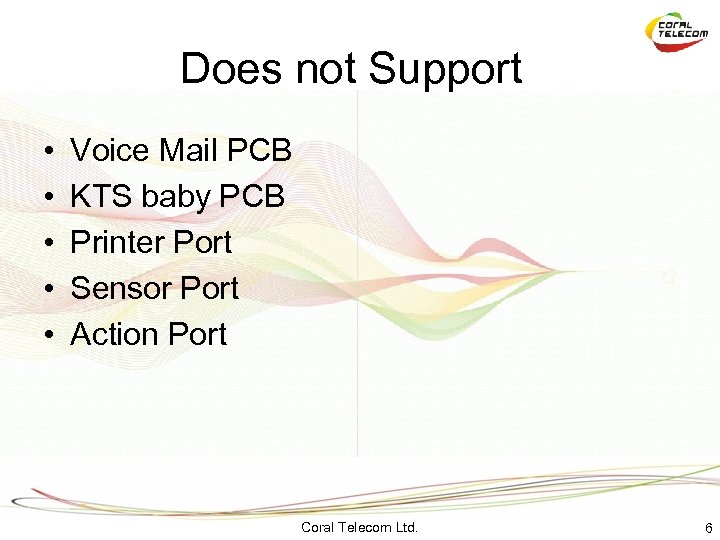 CORAL TELECOM

Does not Support

• Voice Mail PCB
• KTS baby PCB
• Printer Port
• Sensor Port
• Action Port

Coral Telecom Ltd.

6